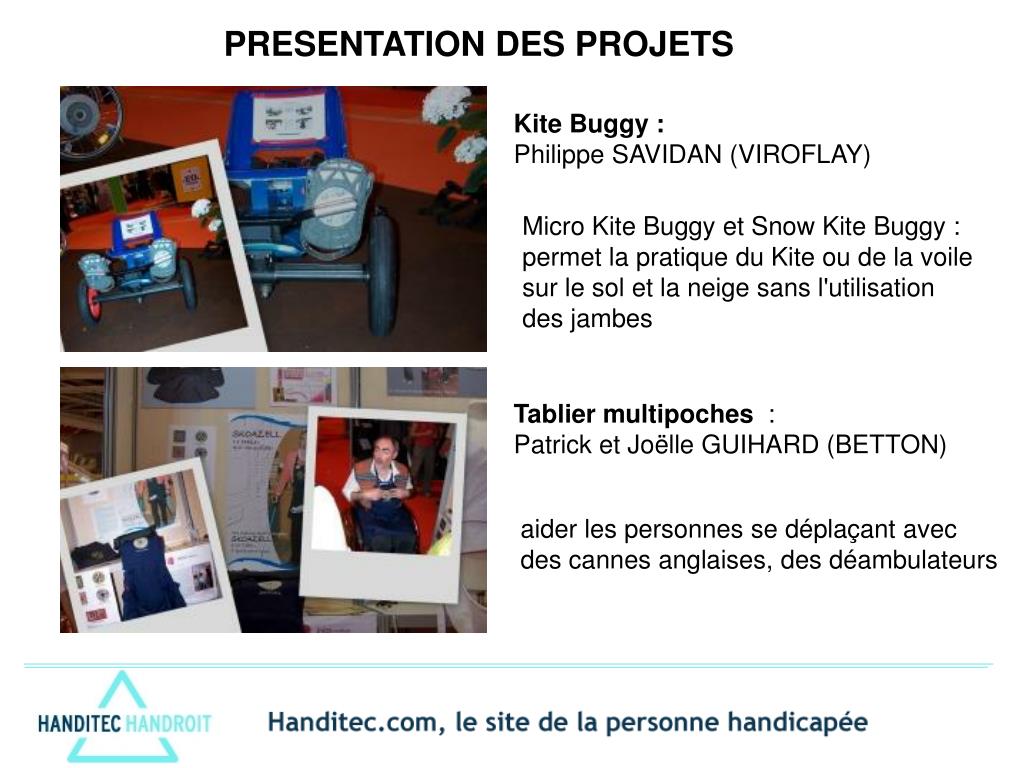 PRESENTATION DES PROJETS

Kite Buggy :
Philippe SAVIDAN (VIROFLAY)

Micro Kite Buggy et Snow Kite Buggy : permet la pratique du Kite ou de la voile sur le sol et la neige sans l'utilisation des jambes

Tablier multipoches :
Patrick et Joëlle GUIHARD (BETTON)

aider les personnes se déplaçant avec des cannes anglaises, des déambulateurs

HANDITEC HANDROIT

Handitec.com, le site de la personne handicapée